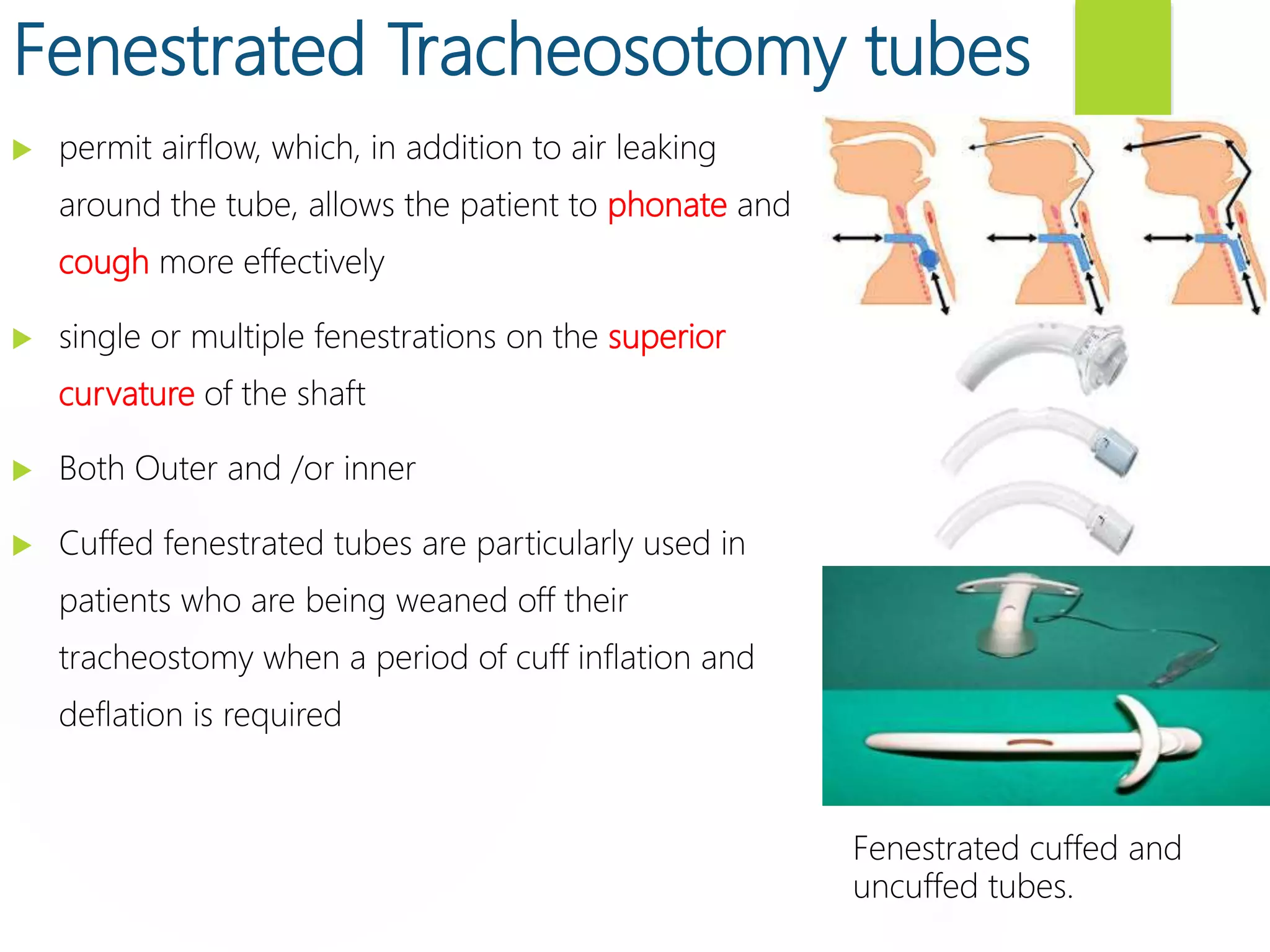 Fenestrated Tracheosotomy tubes

permit airflow, which, in addition to air leaking around the tube, allows the patient to phonate and cough more effectively

single or multiple fenestrations on the superior curvature of the shaft

Both Outer and /or inner

Cuffed fenestrated tubes are particularly used in patients who are being weaned off their tracheostomy when a period of cuff inflation and deflation is required

Fenestrated cuffed and uncuffed tubes.